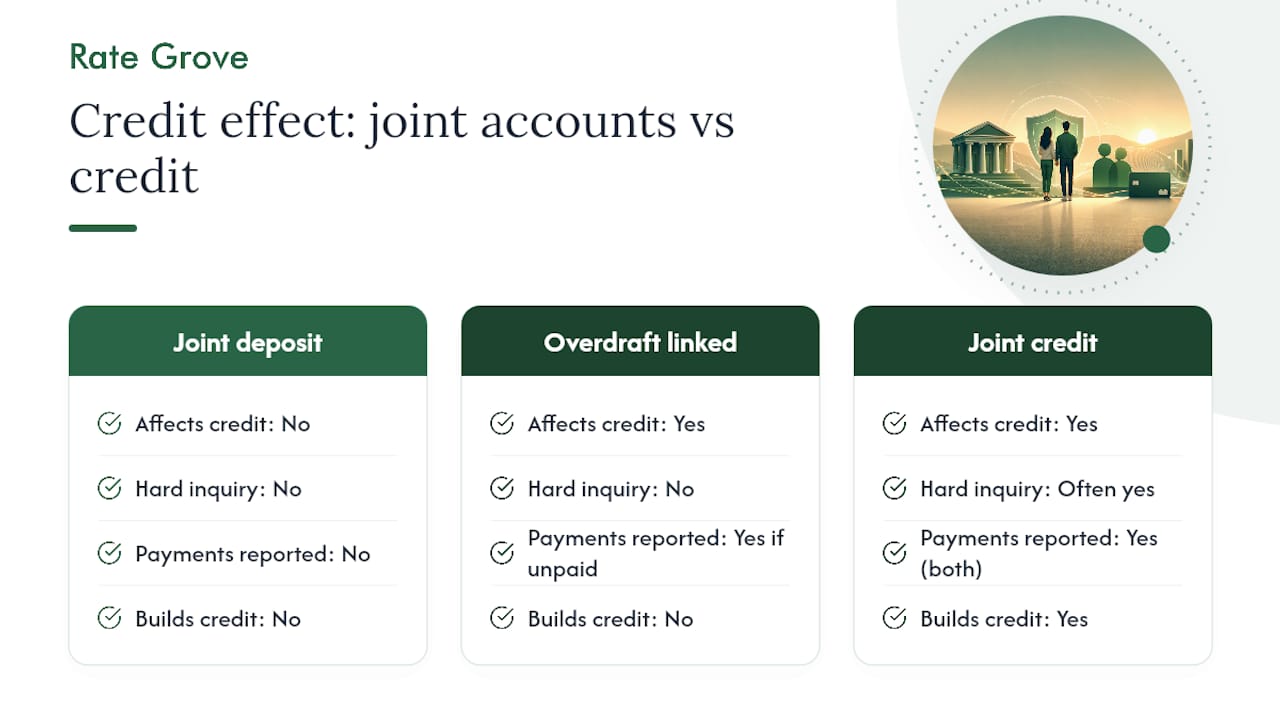 Rate Grove

Credit effect: joint accounts vs credit

Joint deposit

Affects credit: No

Hard inquiry: No

Payments reported: No

Builds credit: No

Overdraft linked

Affects credit: Yes

Hard inquiry: No

Payments reported: Yes if unpaid

Builds credit: No

Joint credit

Affects credit: Yes

Hard inquiry: Often yes

Payments reported: Yes (both)

Builds credit: Yes